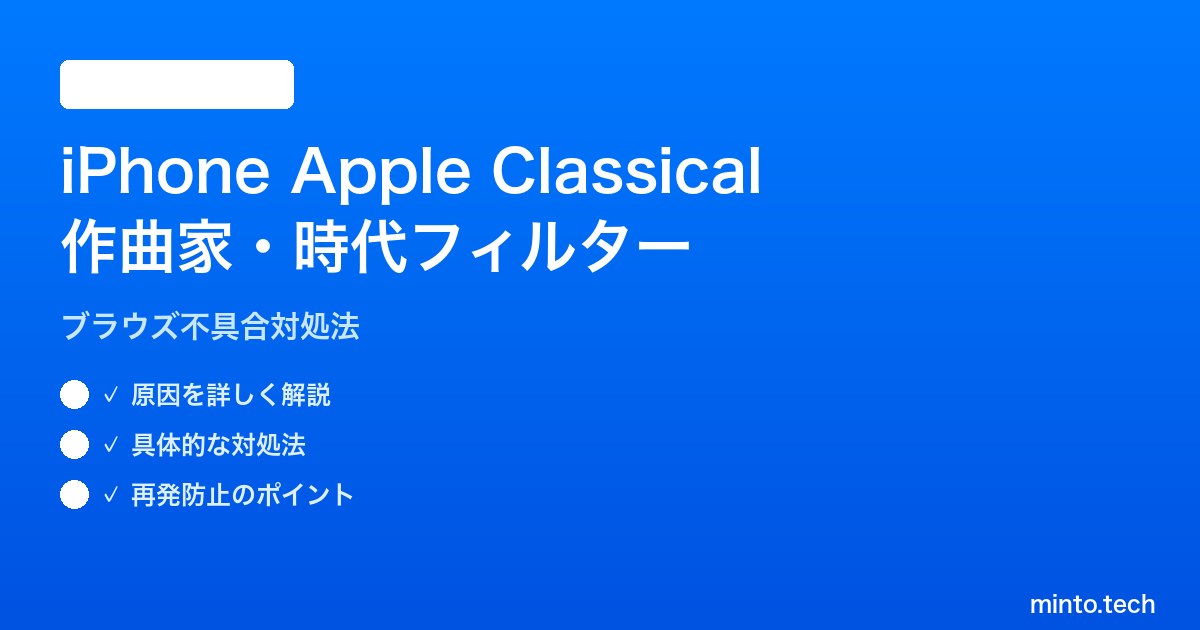 iPhone Apple Classical
作曲家・時代フィルター

ブラウズ不具合対処法

✓ 原因を詳しく解説

✓ 具体的な対処法

✓ 再発防止のポイント

minto.tech